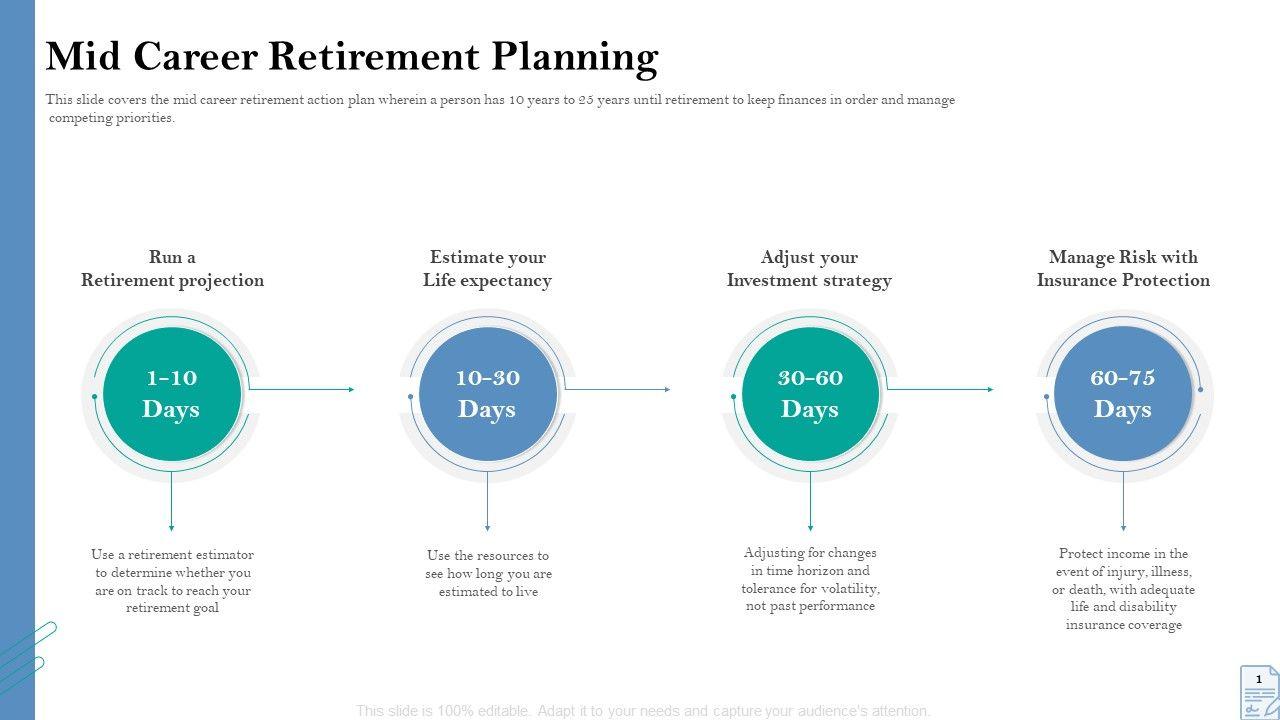 Mid Career Retirement Planning

This slide covers the mid career retirement action plan wherein a person has 10 years to 25 years until retirement to keep finances in order and manage competing priorities.

Run a Retirement projection

1-10 Days

Use a retirement estimator to determine whether you are on track to reach your retirement goal

Estimate your Life expectancy

10-30 Days

Use the resources to see how long you are estimated to live

Adjust your Investment strategy

30-60 Days

Adjusting for changes in time horizon and tolerance for volatility, not past performance

Manage Risk with Insurance Protection

60-75 Days

Protect income in the event of injury, illness, or death, with adequate life and disability insurance coverage

This slide is 100% editable. Adapt it to your needs and capture your audience's attention.

1